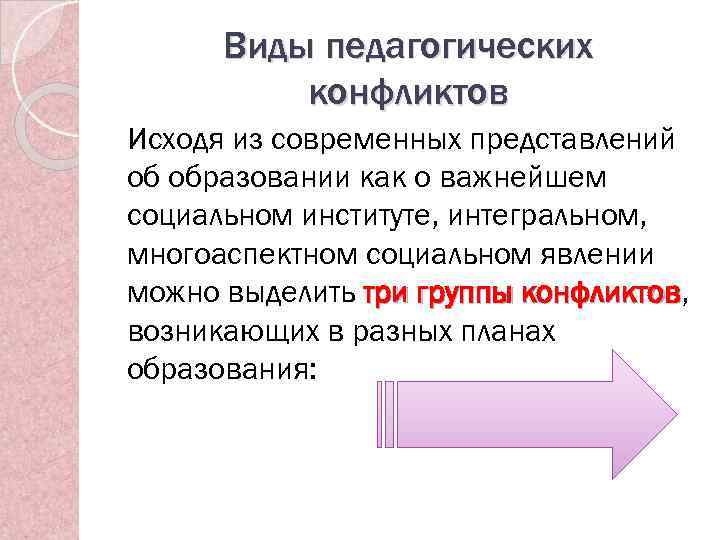 Виды педагогических конфликтов

Исходя из современных представлений об образовании как о важнейшем социальном институте, интегральном, многоаспектном социальном явлении можно выделить три группы конфликтов, возникающих в разных планах образования: